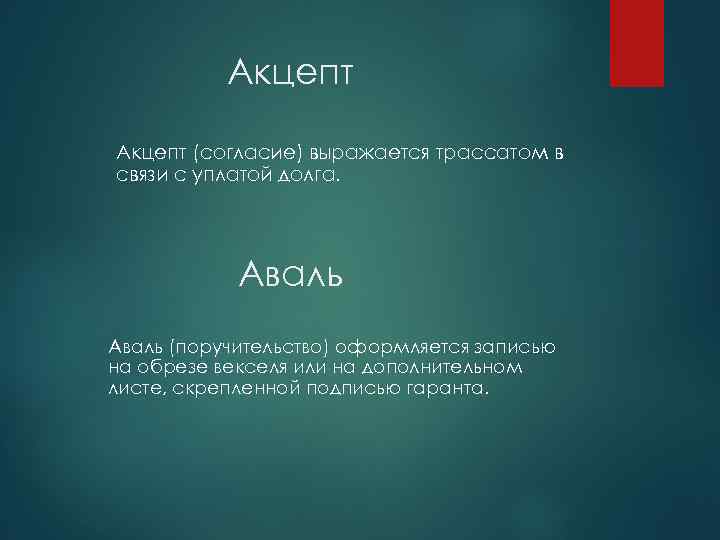 Акцепт

Акцепт (согласие) выражается трассатом в связи с уплатой долга.

Аваль

Аваль (поручительство) оформляется записью на обрезе векселя или на дополнительном листе, скрепленной подписью гаранта.